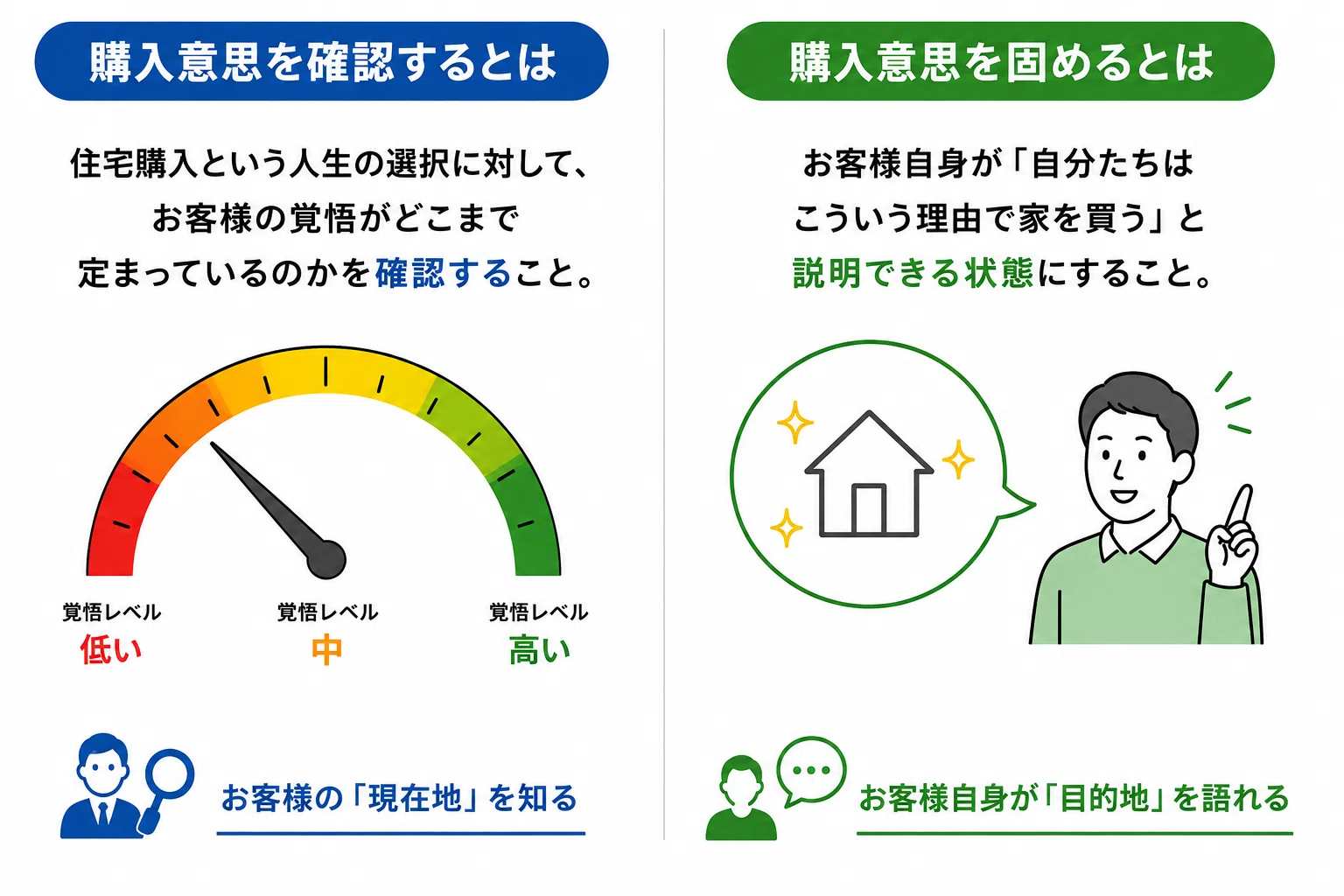 購入意思を確認するとは

住宅購入という人生の選択に対して、お客様の覚悟がどこまで定まっているのかを確認すること。

覚悟レベル
低い

覚悟レベル
中

覚悟レベル
高い

お客様の「現在地」を知る

購入意思を固めるとは

お客様自身が「自分たちはこういう理由で家を買う」と説明できる状態にすること。

お客様自身が「目的地」を語れる